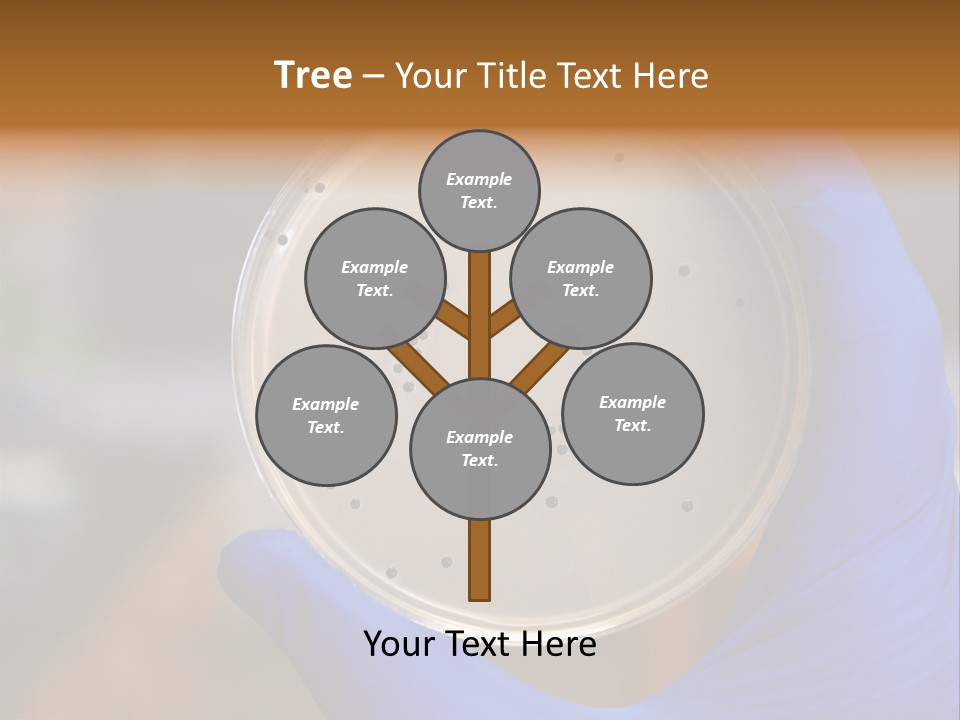 Tree – Your Title Text Here

Example Text.

Example Text.

Example Text.

Example Text.

Example Text.

Example Text.

Your Text Here